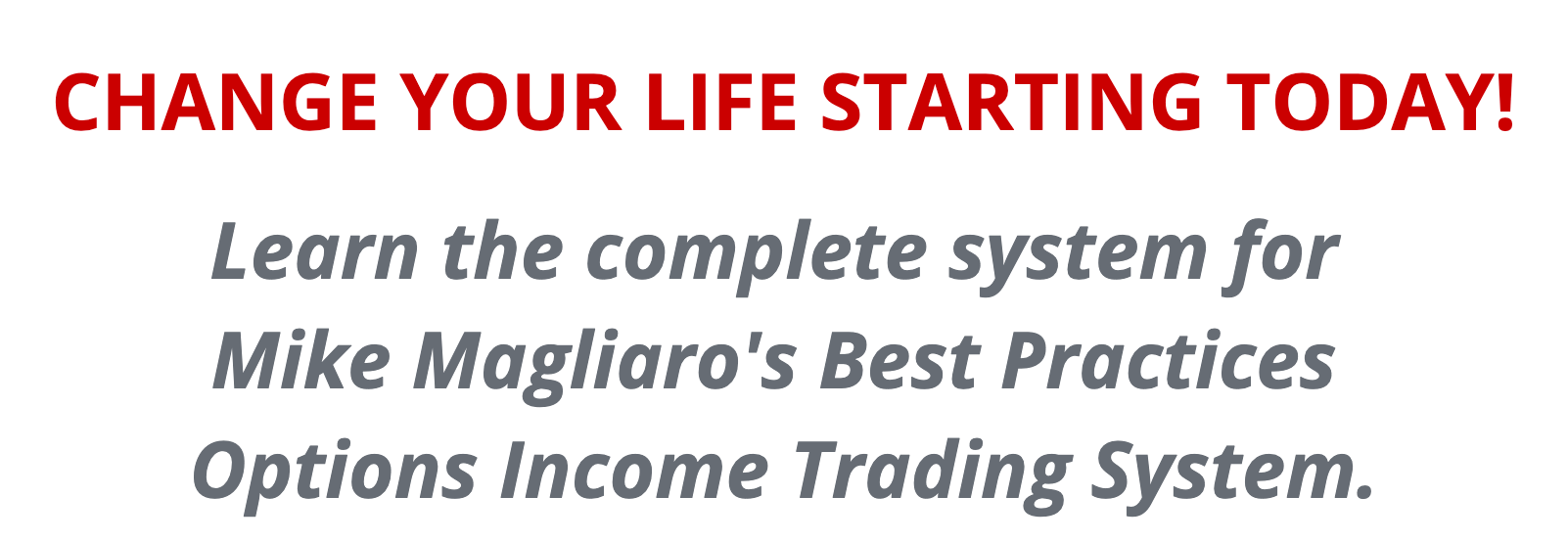 CHANGE YOUR LIFE STARTING TODAY!

Learn the complete system for Mike Magliaro's Best Practices Options Income Trading System.